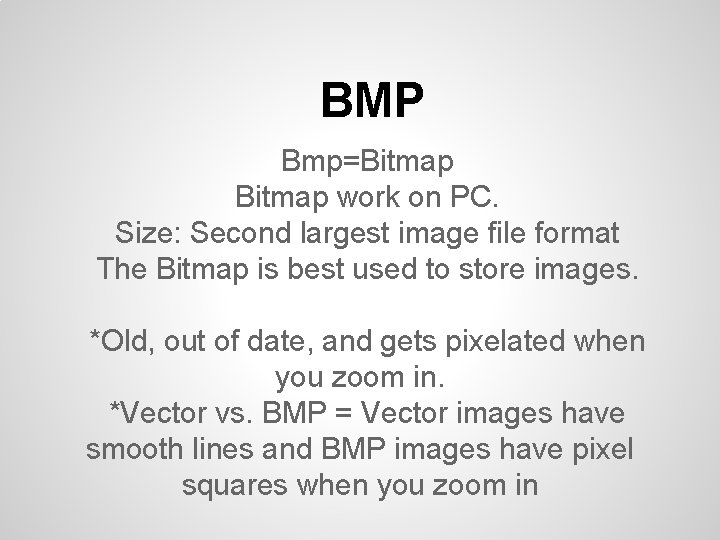 BMP

Bmp=Bitmap
Bitmap work on PC.
Size: Second largest image file format
The Bitmap is best used to store images.

*Old, out of date, and gets pixelated when you zoom in.
*Vector vs. BMP = Vector images have smooth lines and BMP images have pixel squares when you zoom in